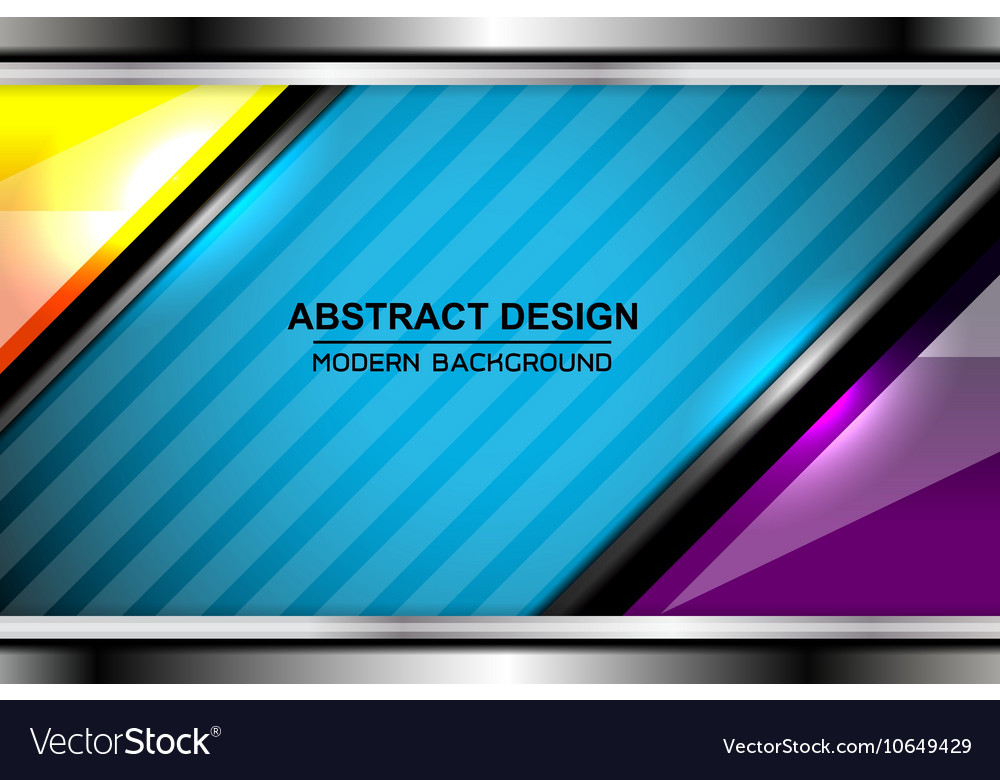 ABSTRACT DESIGN

MODERN BACKGROUND

VectorStock®

VectorStock.com/10649429